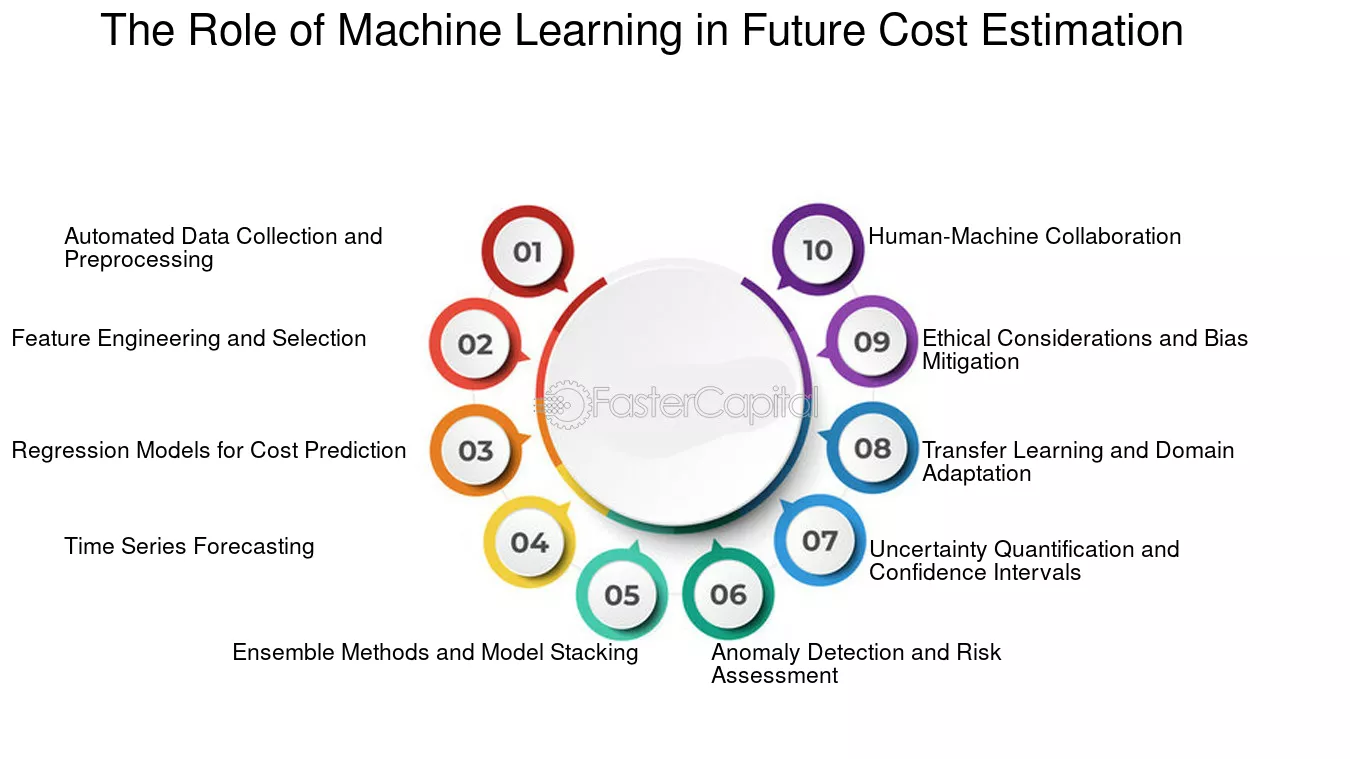 The Role of Machine Learning in Future Cost Estimation

01
Automated Data Collection and Preprocessing

02
Feature Engineering and Selection

03
Regression Models for Cost Prediction

04
Time Series Forecasting

05
Ensemble Methods and Model Stacking

06
Anomaly Detection and Risk Assessment

07
Uncertainty Quantification and Confidence Intervals

08
Transfer Learning and Domain Adaptation

09
Ethical Considerations and Bias Mitigation

10
Human-Machine Collaboration

FasterCapital